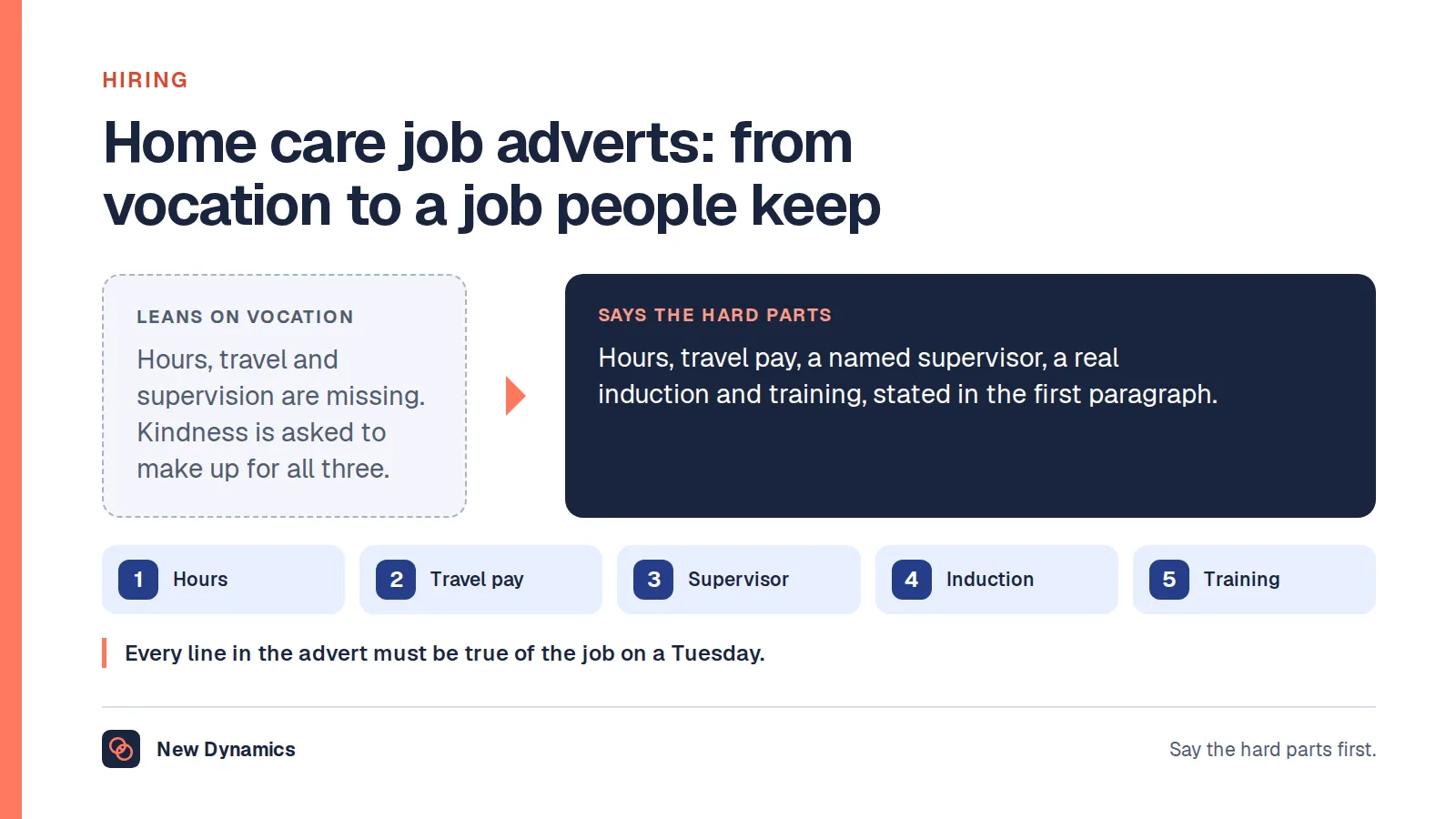 HIRING

Home care job adverts: from vocation to a job people keep

LEANS ON VOCATION

Hours, travel and supervision are missing. Kindness is asked to make up for all three.

SAYS THE HARD PARTS

Hours, travel pay, a named supervisor, a real induction and training, stated in the first paragraph.

1 Hours

2 Travel pay

3 Supervisor

4 Induction

5 Training

Every line in the advert must be true of the job on a Tuesday.

New Dynamics

Say the hard parts first.